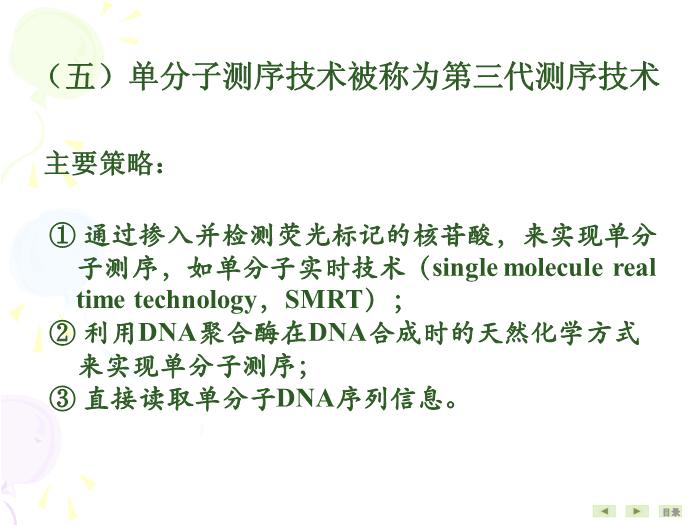 （五）单分子测序技术被称为第三代测序技术

主要策略：

① 通过掺入并检测荧光标记的核苷酸，来实现单分子测序，如单分子实时技术（single molecule real time technology，SMRT）；
② 利用DNA聚合酶在DNA合成时的天然化学方式来实现单分子测序；
③ 直接读取单分子DNA序列信息。

目录